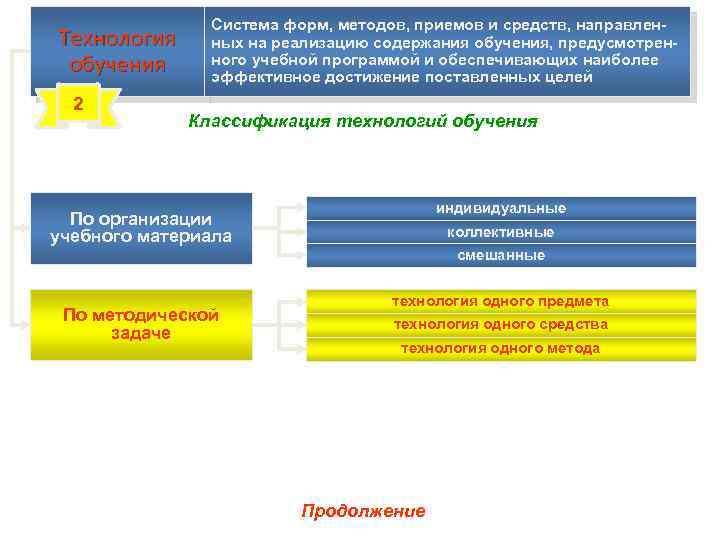 Технология обучения

Система форм, методов, приемов и средств, направленных на реализацию содержания обучения, предусмотренного учебной программой и обеспечивающих наиболее эффективное достижение поставленных целей

2

Классификация технологий обучения

По организации учебного материала

индивидуальные

коллективные

смешанные

По методической задаче

технология одного предмета

технология одного средства

технология одного метода

Продолжение